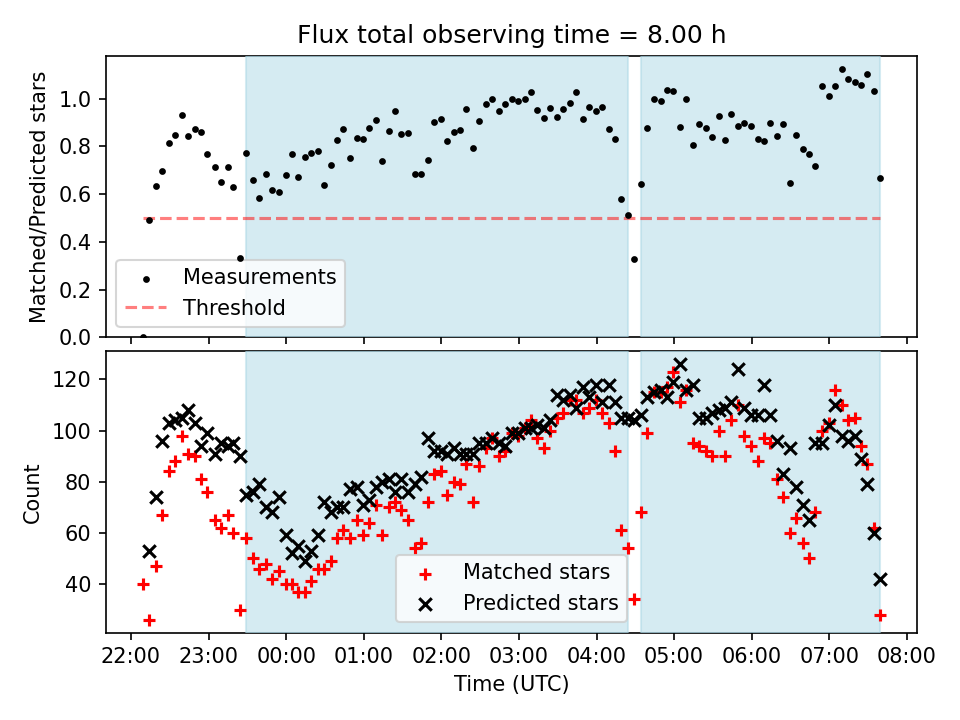 Flux total observing time = 8.00 h

Matched/Predicted stars

1.0
0.8
0.6
0.4
0.2
0.0

Measurements
Threshold

Count

120
100
80
60
40

Matched stars
Predicted stars

22:00 23:00 00:00 01:00 02:00 03:00 04:00 05:00 06:00 07:00 08:00

Time (UTC)